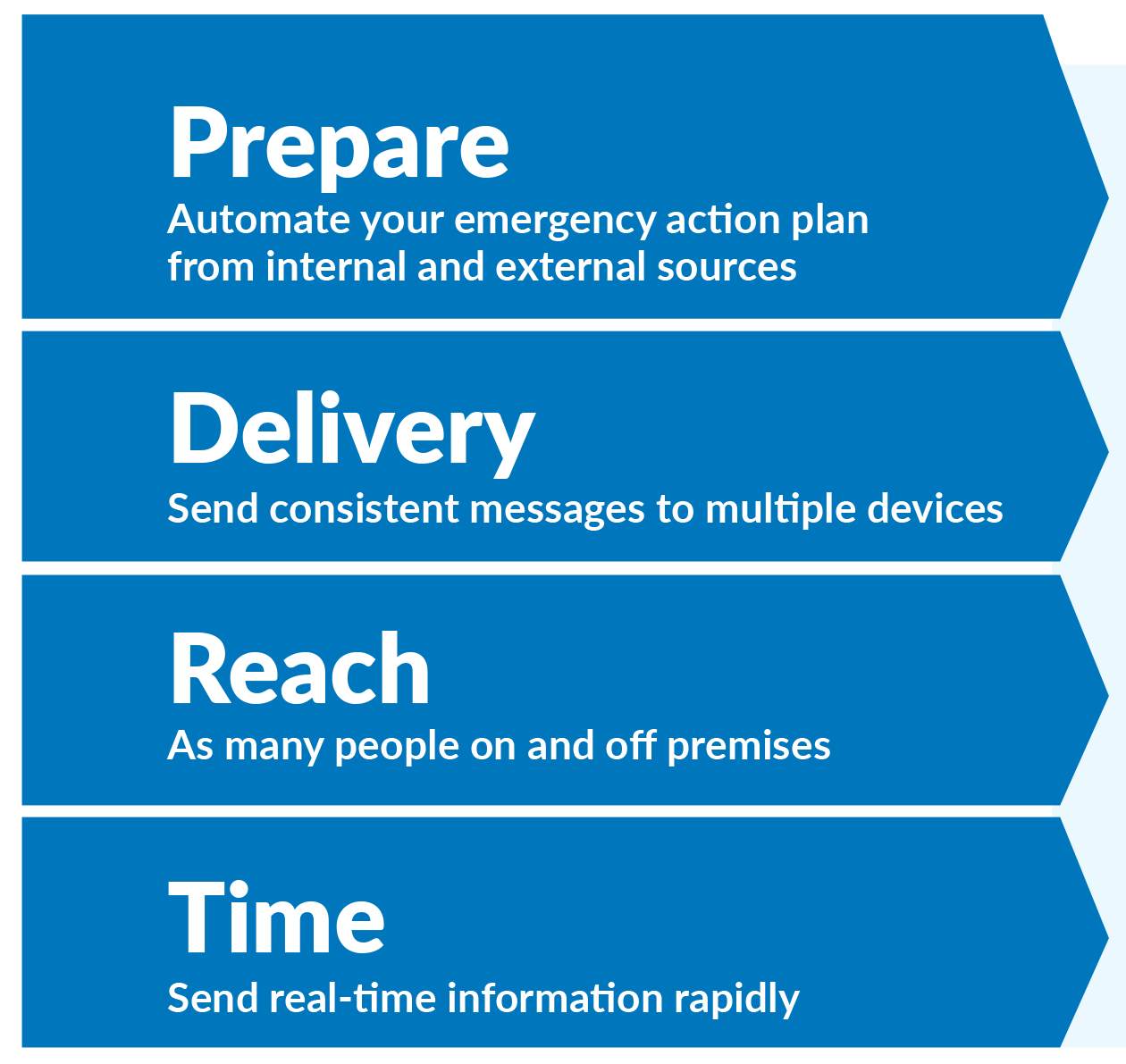 Prepare
Automate your emergency action plan from internal and external sources

Delivery
Send consistent messages to multiple devices

Reach
As many people on and off premises

Time
Send real-time information rapidly